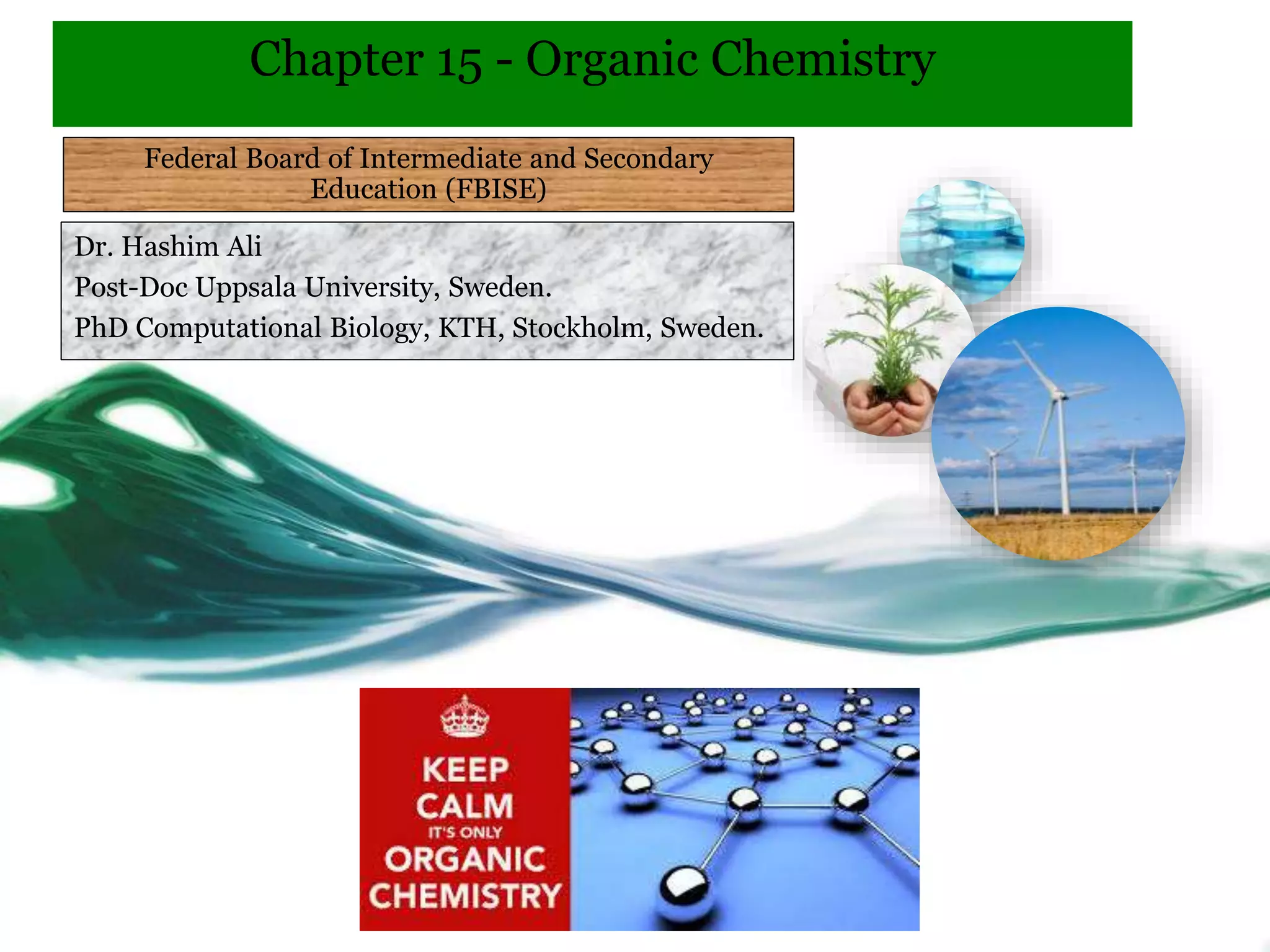 Chapter 15 - Organic Chemistry

Federal Board of Intermediate and Secondary Education (FBISE)

Dr. Hashim Ali

Post-Doc Uppsala University, Sweden.

PhD Computational Biology, KTH, Stockholm, Sweden.

KEEP CALM IT'S ONLY ORGANIC CHEMISTRY